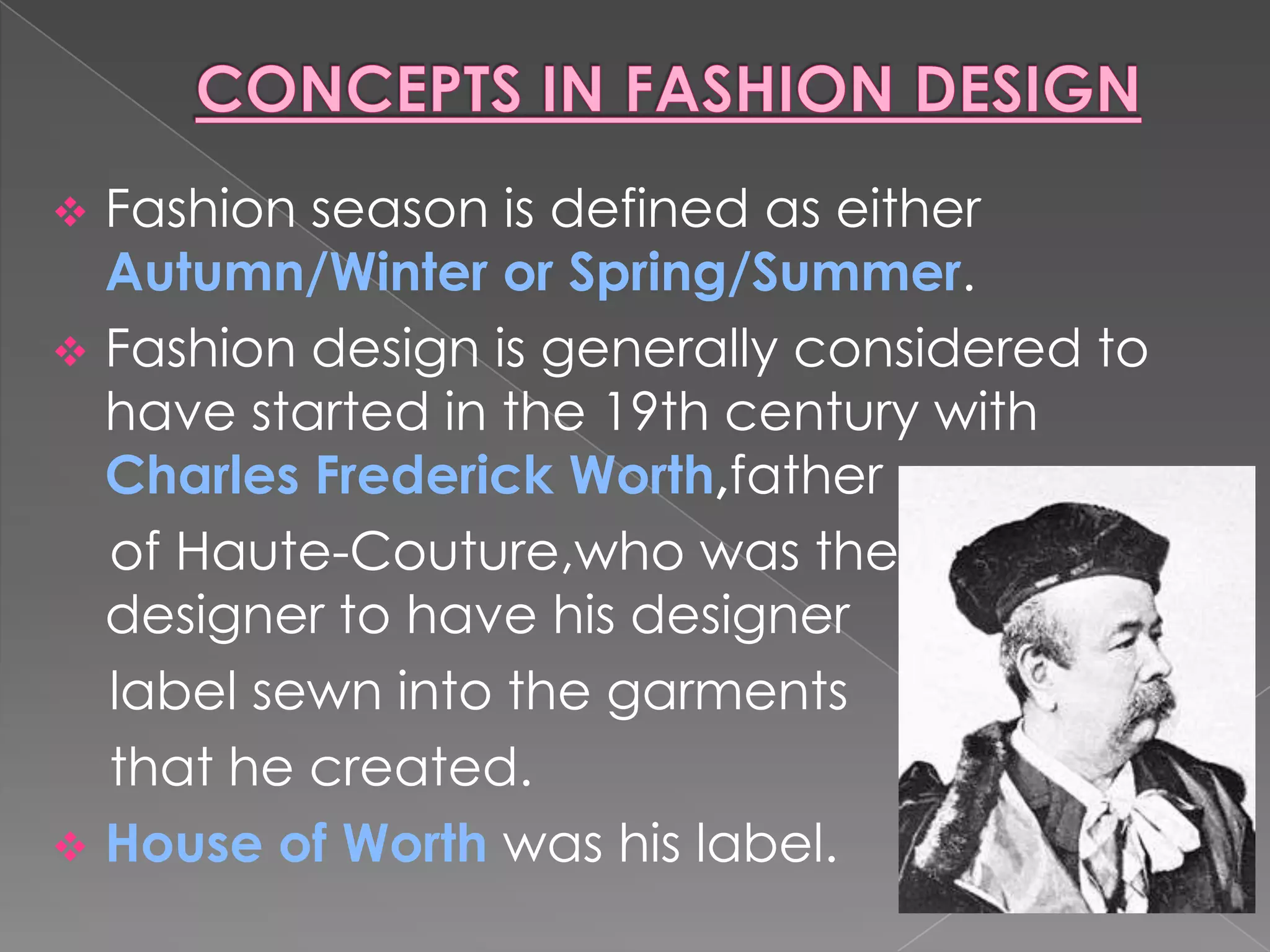 CONCEPTS IN FASHION DESIGN

❖ Fashion season is defined as either Autumn/Winter or Spring/Summer.

❖ Fashion design is generally considered to have started in the 19th century with Charles Frederick Worth,father of Haute-Couture,who was the designer to have his designer label sewn into the garments that he created.

❖ House of Worth was his label.